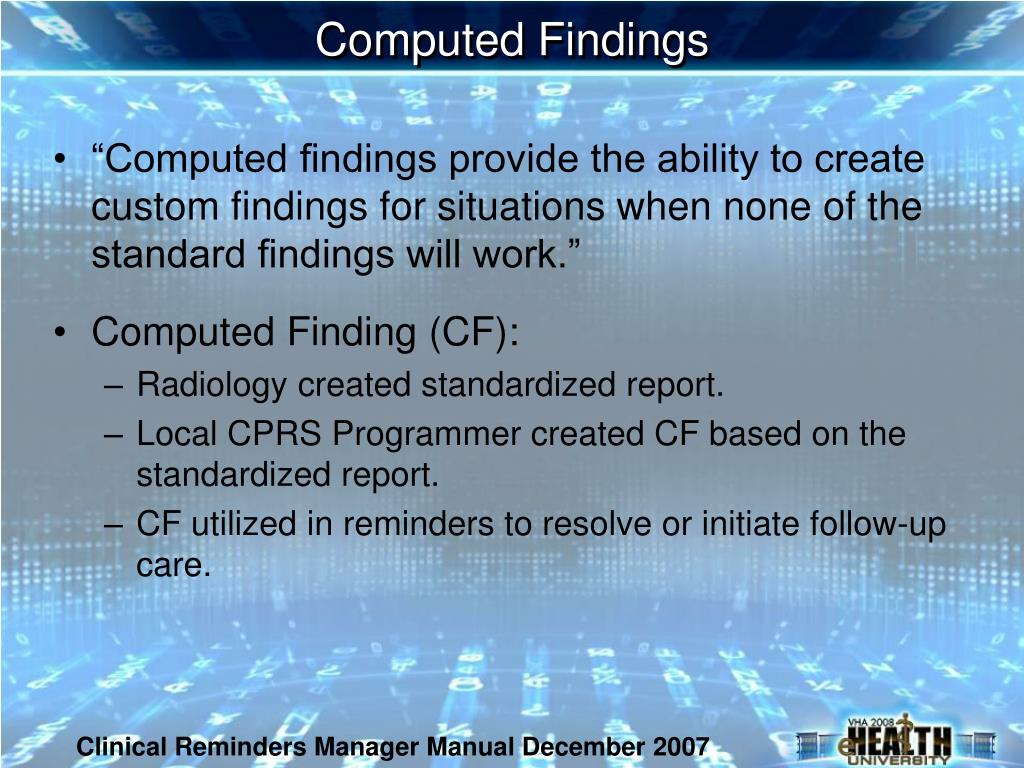 Computed Findings

• “Computed findings provide the ability to create custom findings for situations when none of the standard findings will work.”

• Computed Finding (CF):
– Radiology created standardized report.
– Local CPRS Programmer created CF based on the standardized report.
– CF utilized in reminders to resolve or initiate follow-up care.

Clinical Reminders Manager Manual December 2007

VHA 2008 eHEALTH UNIVERSITY